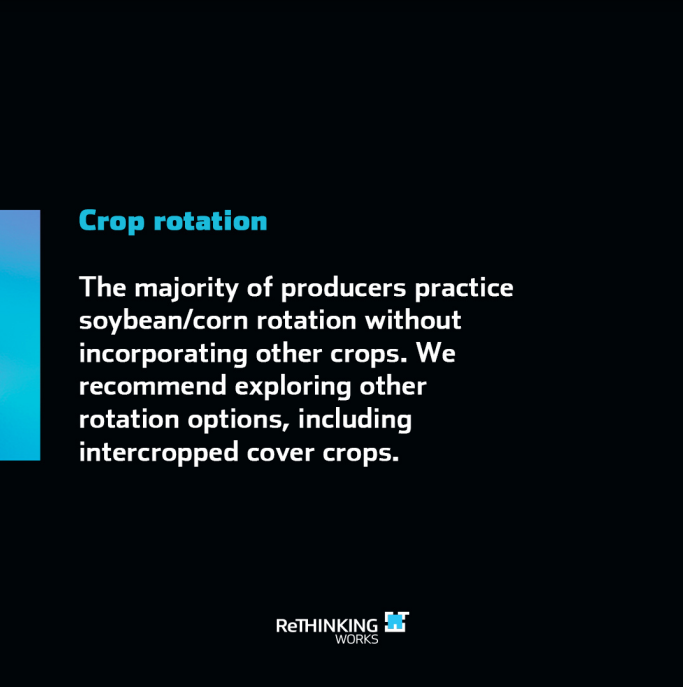 Crop rotation

The majority of producers practice soybean/corn rotation without incorporating other crops. We recommend exploring other rotation options, including intercropped cover crops.

ReTHINKING WORKS